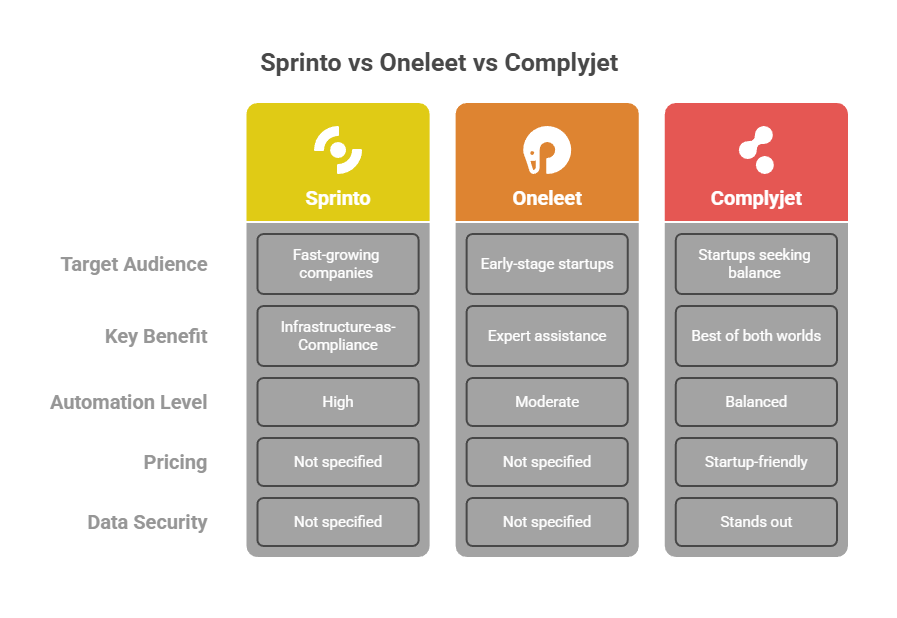 Sprinto vs Oneleet vs Complyjet

| | Sprinto | Oneleet | Complyjet |
|---|---|---|---|
| Target Audience | Fast-growing companies | Early-stage startups | Startups seeking balance |
| Key Benefit | Infrastructure-as-Compliance | Expert assistance | Best of both worlds |
| Automation Level | High | Moderate | Balanced |
| Pricing | Not specified | Not specified | Startup-friendly |
| Data Security | Not specified | Not specified | Stands out |